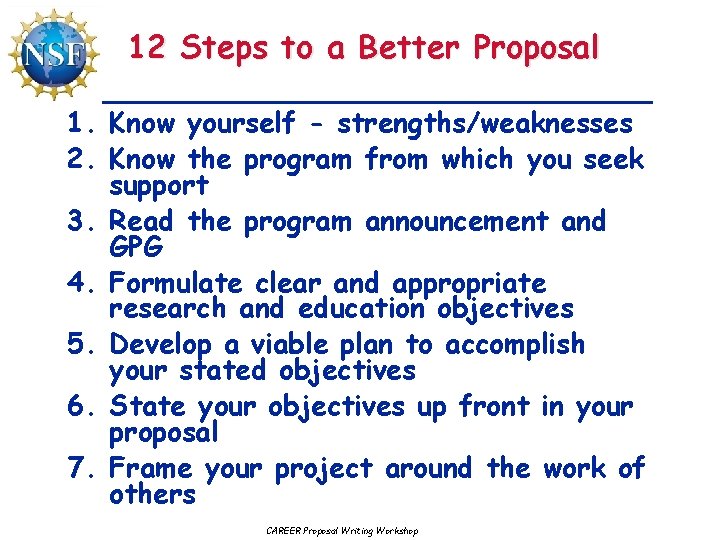 NSF

12 Steps to a Better Proposal

1. Know yourself - strengths/weaknesses
2. Know the program from which you seek support
3. Read the program announcement and GPG
4. Formulate clear and appropriate research and education objectives
5. Develop a viable plan to accomplish your stated objectives
6. State your objectives up front in your proposal
7. Frame your project around the work of others

CAREER Proposal Writing Workshop